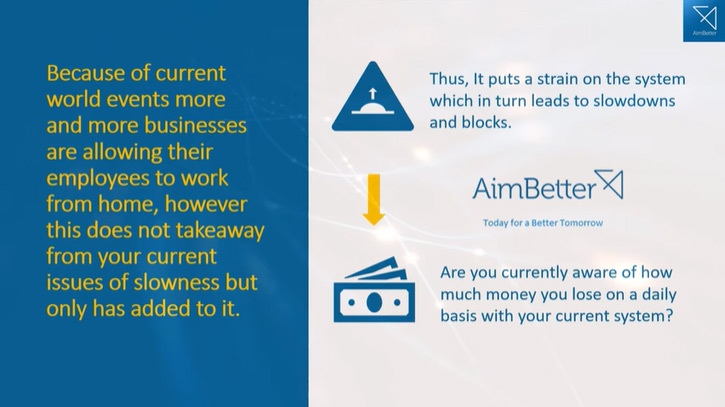 Because of current world events more and more businesses are allowing their employees to work from home, however this does not takeaway from your current issues of slowness but only has added to it.

AimBetter

Thus, It puts a strain on the system which in turn leads to slowdowns and blocks.

AimBetter

Today for a Better Tomorrow

Are you currently aware of how much money you lose on a daily basis with your current system?